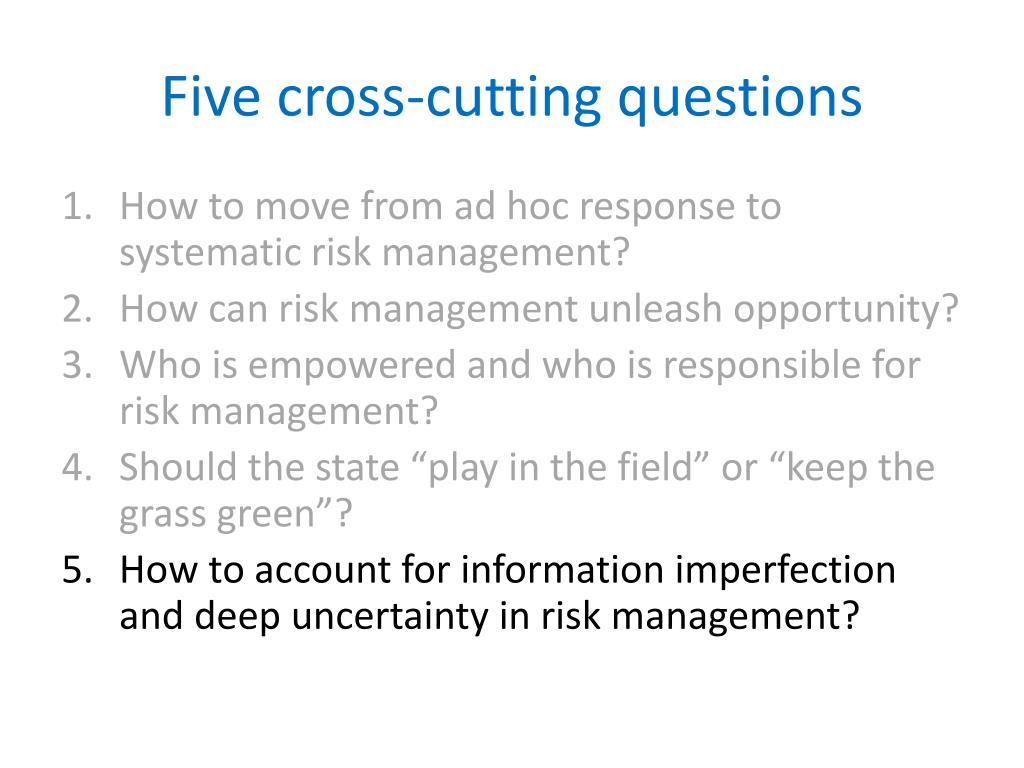 Five cross-cutting questions

1. How to move from ad hoc response to systematic risk management?
2. How can risk management unleash opportunity?
3. Who is empowered and who is responsible for risk management?
4. Should the state “play in the field” or “keep the grass green”?
5. How to account for information imperfection and deep uncertainty in risk management?